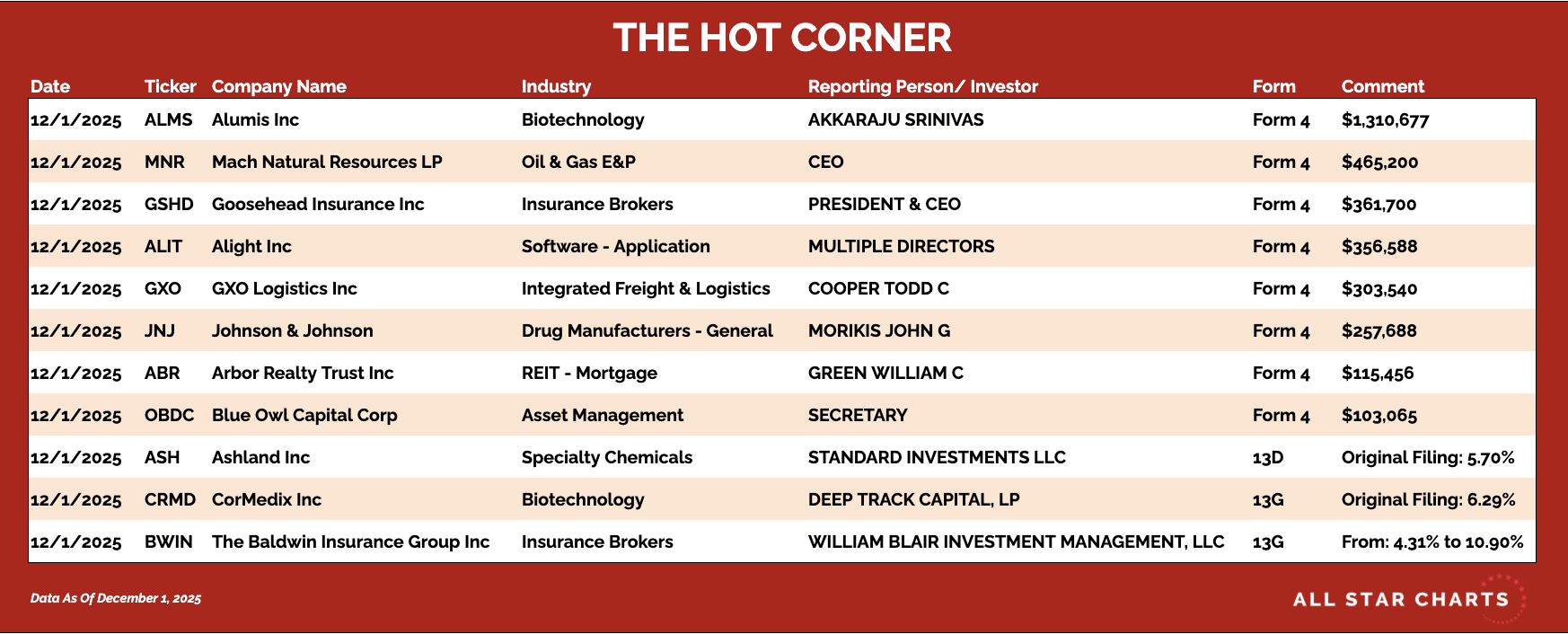 THE HOT CORNER

| Date | Ticker | Company Name | Industry | Reporting Person/ Investor | Form | Comment |
|---|---|---|---|---|---|---|
| 12/1/2025 | ALMS | Alumis Inc | Biotechnology | AKKARAJU SRINIVAS | Form 4 | $1,310,677 |
| 12/1/2025 | MNR | Mach Natural Resources LP | Oil & Gas E&P | CEO | Form 4 | $465,200 |
| 12/1/2025 | GSHD | Goosehead Insurance Inc | Insurance Brokers | PRESIDENT & CEO | Form 4 | $361,700 |
| 12/1/2025 | ALIT | Alight Inc | Software - Application | MULTIPLE DIRECTORS | Form 4 | $356,588 |
| 12/1/2025 | GXO | GXO Logistics Inc | Integrated Freight & Logistics | COOPER TODD C | Form 4 | $303,540 |
| 12/1/2025 | JNJ | Johnson & Johnson | Drug Manufacturers - General | MORIKIS JOHN G | Form 4 | $257,688 |
| 12/1/2025 | ABR | Arbor Realty Trust Inc | REIT - Mortgage | GREEN WILLIAM C | Form 4 | $115,456 |
| 12/1/2025 | OBDC | Blue Owl Capital Corp | Asset Management | SECRETARY | Form 4 | $103,065 |
| 12/1/2025 | ASH | Ashland Inc | Specialty Chemicals | STANDARD INVESTMENTS LLC | 13D | Original Filing: 5.70% |
| 12/1/2025 | CRMD | CorMedix Inc | Biotechnology | DEEP TRACK CAPITAL, LP | 13G | Original Filing: 6.29% |
| 12/1/2025 | BWIN | The Baldwin Insurance Group Inc | Insurance Brokers | WILLIAM BLAIR INVESTMENT MANAGEMENT, LLC | 13G | From: 4.31% to 10.90% |

Data As Of December 1, 2025

ALL STAR CHARTS